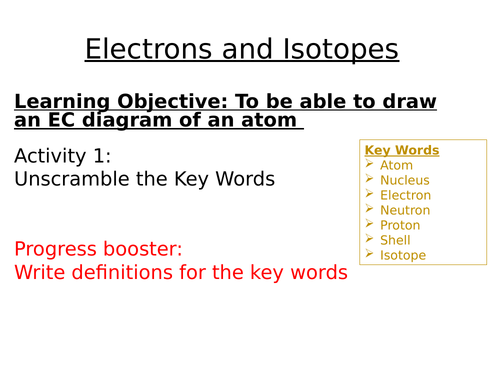 Electrons and Isotopes

Learning Objective: To be able to draw an EC diagram of an atom

Activity 1:
Unscramble the Key Words

Progress booster:
Write definitions for the key words

Key Words
➢ Atom
➢ Nucleus
➢ Electron
➢ Neutron
➢ Proton
➢ Shell
➢ Isotope